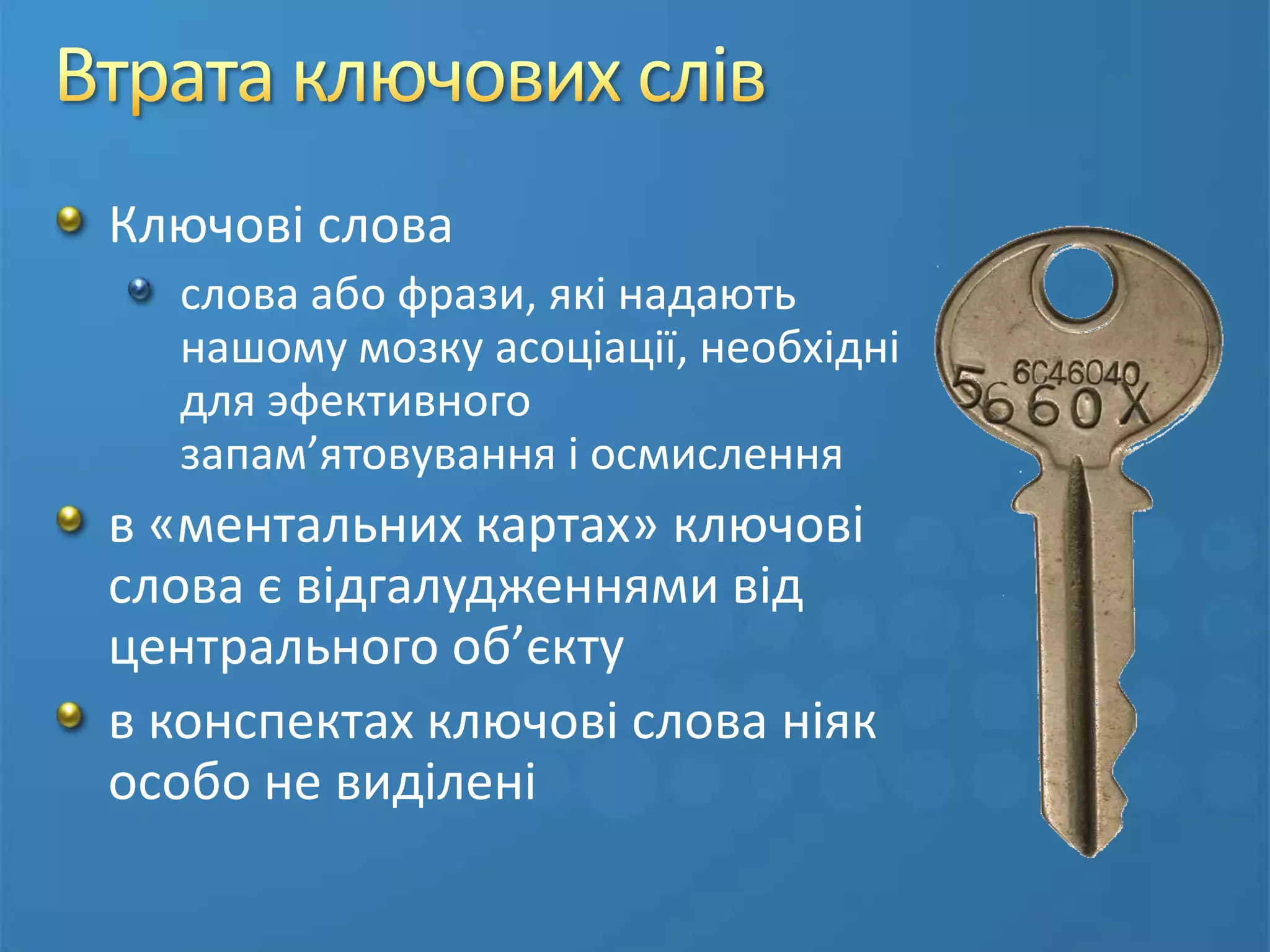 Втрата ключових слів

Ключові слова

слова або фрази, які надають нашому мозку асоціації, необхідні для эфективного запам’ятовування і осмислення

в «ментальних картах» ключові слова є відгалудженнями від центрального об’єкту

в конспектах ключові слова ніяк особо не виділені

6C46040
5660X